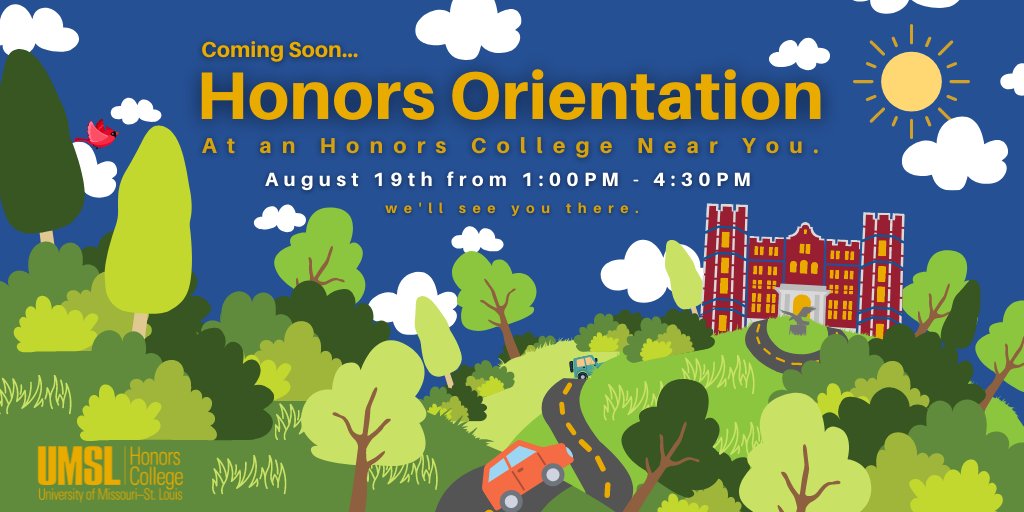 Coming Soon...

Honors Orientation

At an Honors College Near You.

August 19th from 1:00PM - 4:30PM

we'll see you there.

UMSL Honors College
University of Missouri–St. Louis